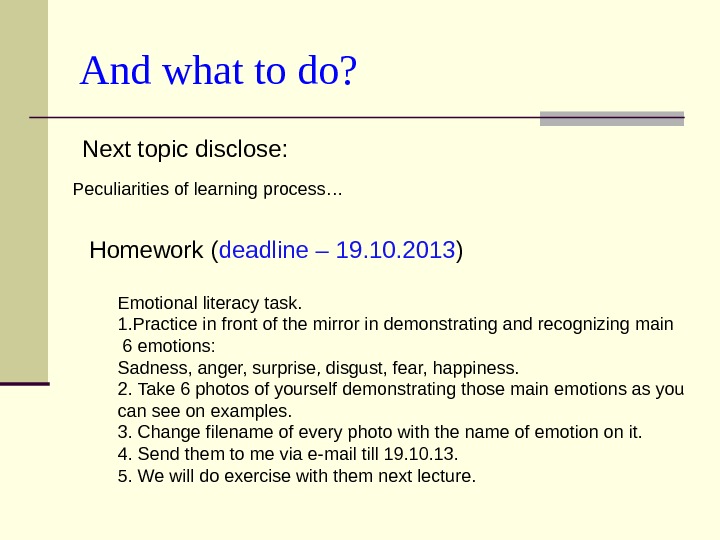 And what to do?

Next topic disclose:

Peculiarities of learning process…

Homework (deadline – 19.10.2013)

Emotional literacy task.
1.Practice in front of the mirror in demonstrating and recognizing main 6 emotions:
Sadness, anger, surprise, disgust, fear, happiness.
2. Take 6 photos of yourself demonstrating those main emotions as you can see on examples.
3. Change filename of every photo with the name of emotion on it.
4. Send them to me via e-mail till 19.10.13.
5. We will do exercise with them next lecture.